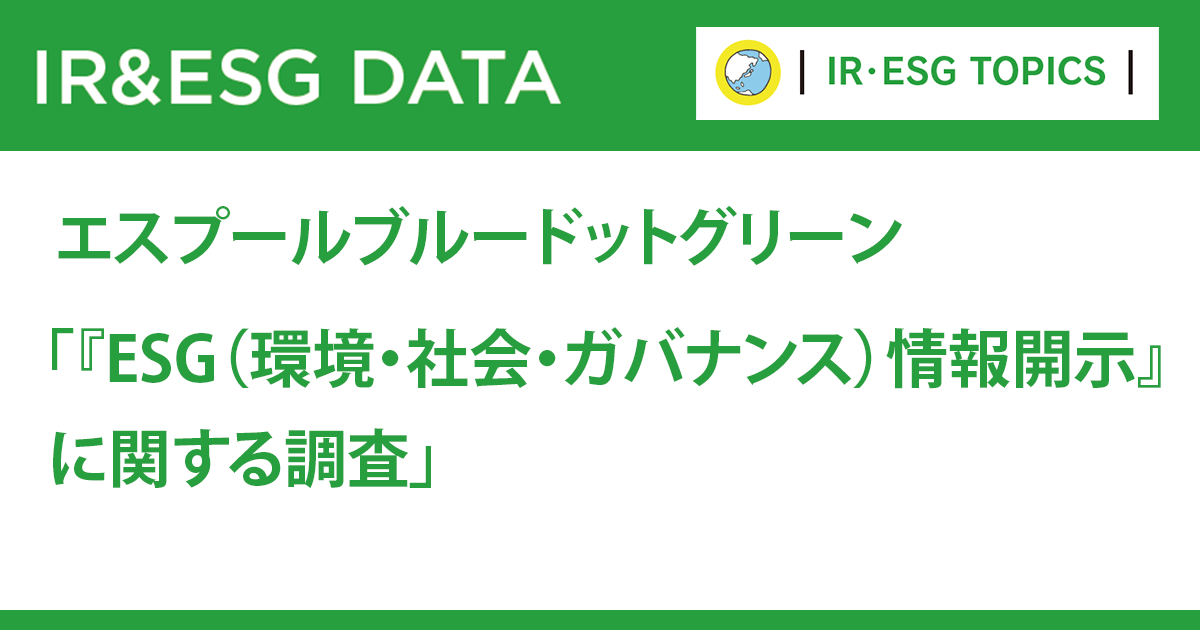 IR&ESG DATA

| IR･ESG TOPICS |

エスプールブルードットグリーン

「『ESG（環境・社会・ガバナンス）情報開示』に関する調査」